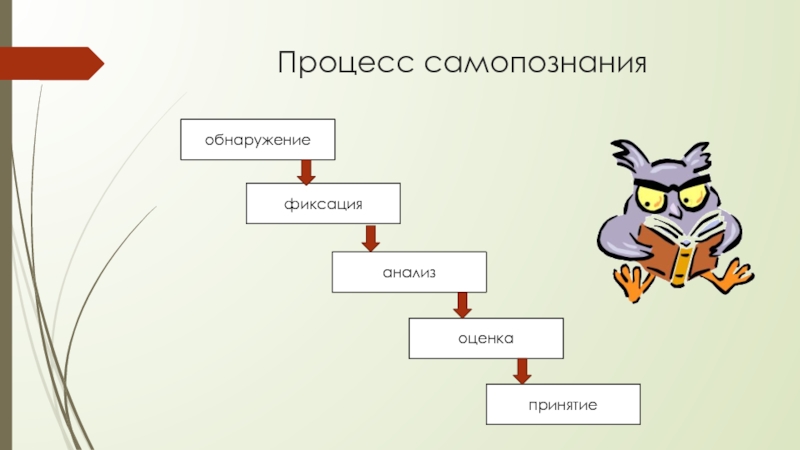 Процесс самопознания

обнаружение

фиксация

анализ

оценка

принятие